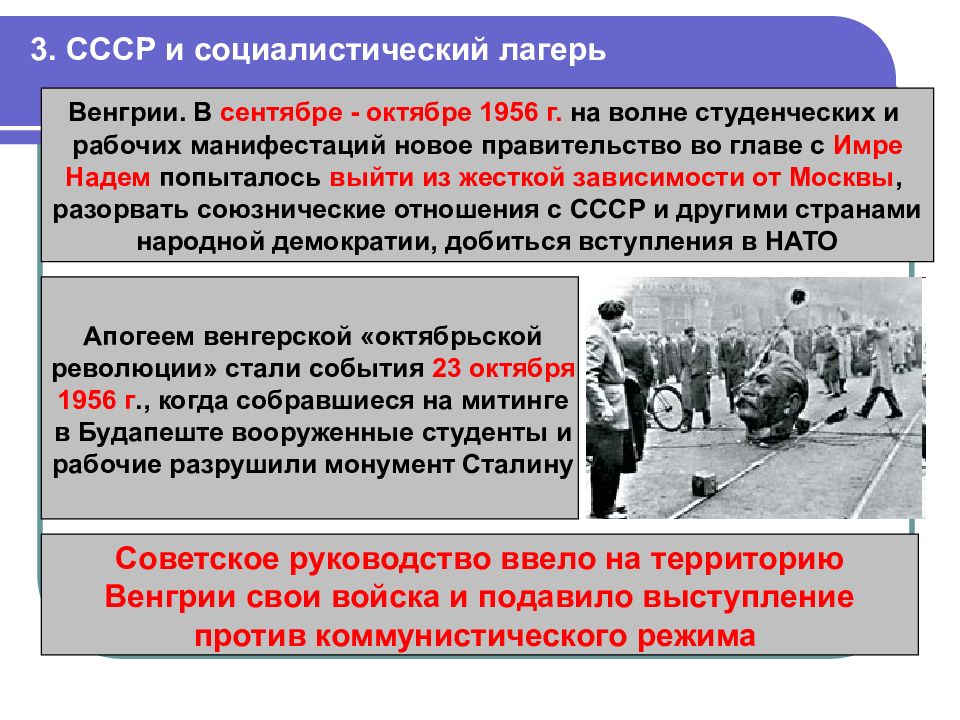 3. СССР и социалистический лагерь

Венгрии. В сентябре - октябре 1956 г. на волне студенческих и рабочих манифестаций новое правительство во главе с Имре Надем попыталось выйти из жесткой зависимости от Москвы, разорвать союзнические отношения с СССР и другими странами народной демократии, добиться вступления в НАТО

Апогеем венгерской «октябрьской революции» стали события 23 октября 1956 г., когда собравшиеся на митинге в Будапеште вооруженные студенты и рабочие разрушили монумент Сталину

Советское руководство ввело на территорию Венгрии свои войска и подавило выступление против коммунистического режима